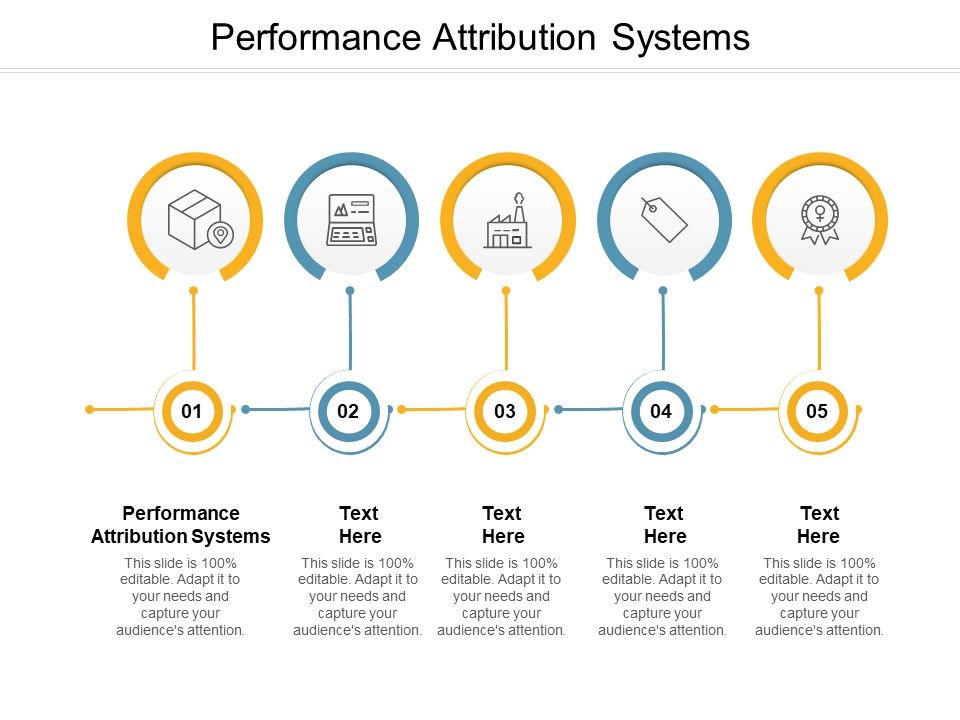 Performance Attribution Systems

01

02

03

04

05

Performance Attribution Systems

This slide is 100% editable. Adapt it to your needs and capture your audience's attention.

Text Here

This slide is 100% editable. Adapt it to your needs and capture your audience's attention.

Text Here

This slide is 100% editable. Adapt it to your needs and capture your audience's attention.

Text Here

This slide is 100% editable. Adapt it to your needs and capture your audience's attention.

Text Here

This slide is 100% editable. Adapt it to your needs and capture your audience's attention.